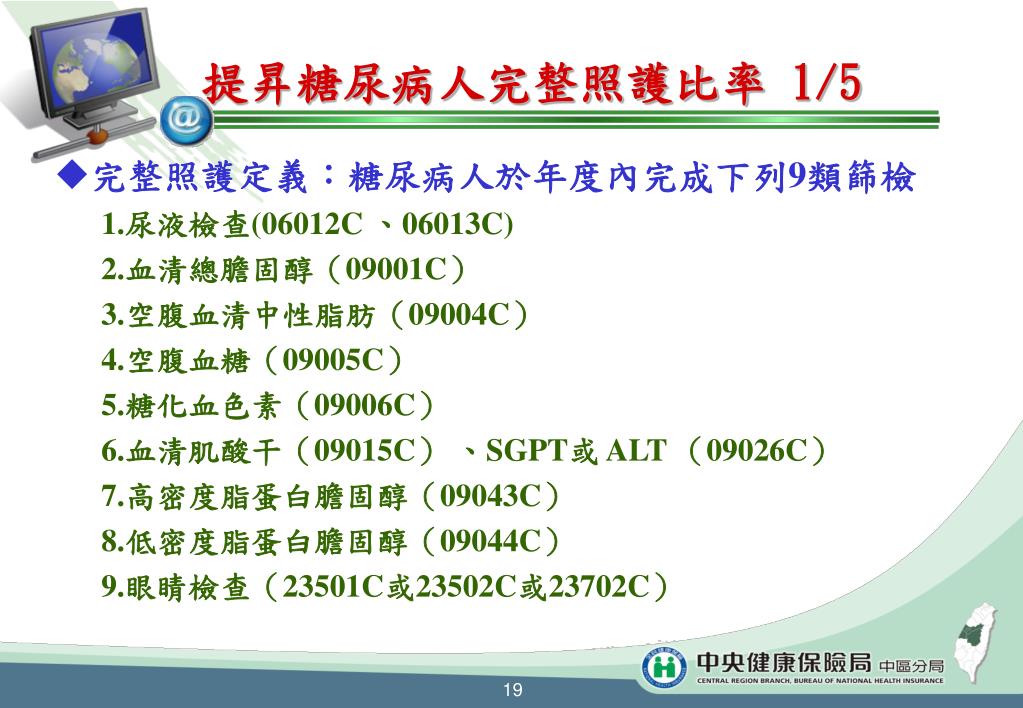 提昇糖尿病人完整照護比率 1/5

◆完整照護定義：糖尿病人於年度內完成下列9類篩檢

1.尿液檢查(06012C 、06013C)

2.血清總膽固醇（09001C）

3.空腹血清中性脂肪（09004C）

4.空腹血糖（09005C）

5.糖化血色素（09006C）

6.血清肌酸干（09015C）、SGPT或 ALT （09026C）

7.高密度脂蛋白膽固醇（09043C）

8.低密度脂蛋白膽固醇（09044C）

9.眼睛檢查（23501C或23502C或23702C）

中央健康保險局 中區分局
CENTRAL REGION BRANCH, BUREAU OF NATIONAL HEALTH INSURANCE

19